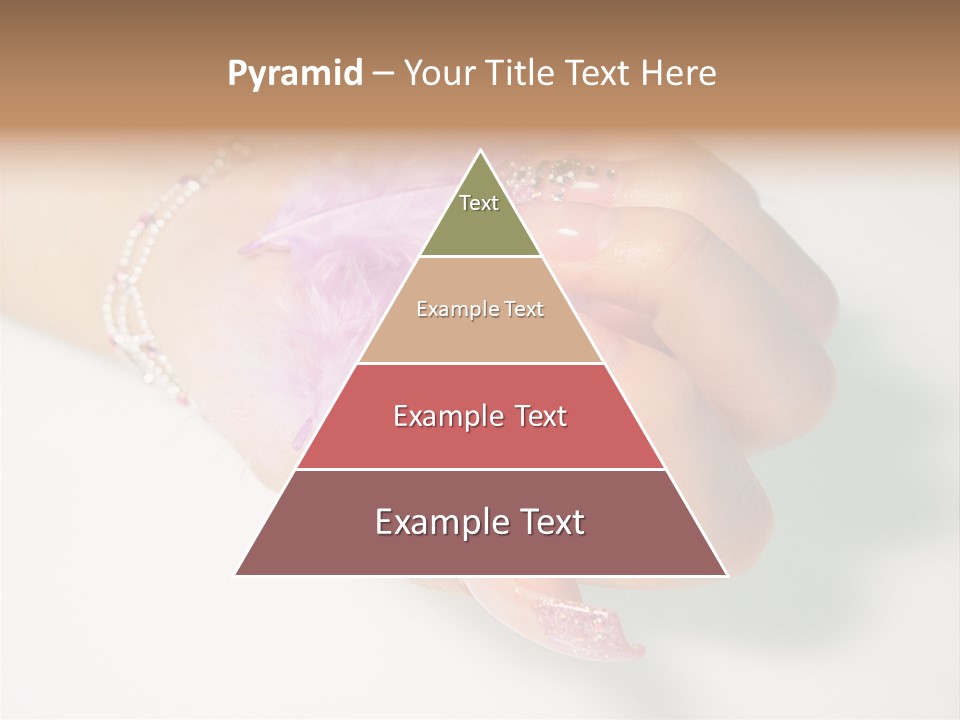 Pyramid – Your Title Text Here

Text

Example Text

Example Text

Example Text